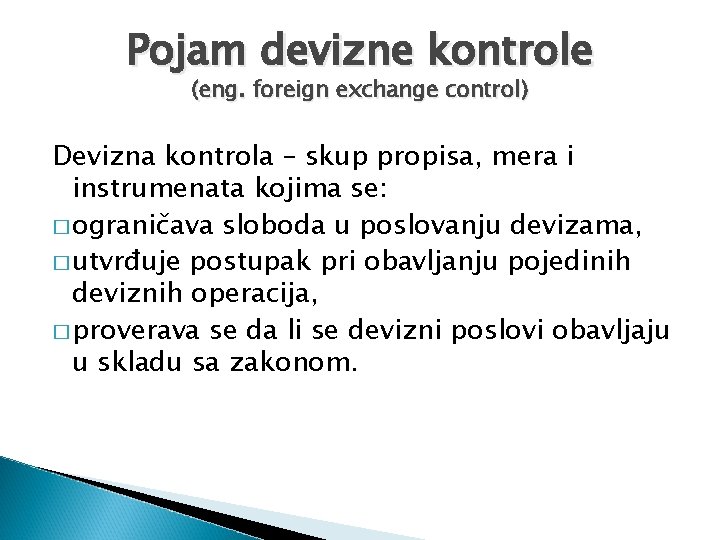 Pojam devizne kontrole
(eng. foreign exchange control)

Devizna kontrola – skup propisa, mera i instrumenata kojima se:

□ ograničava sloboda u poslovanju devizama,

□ utvrđuje postupak pri obavljanju pojedinih deviznih operacija,

□ proverava se da li se devizni poslovi obavljaju u skladu sa zakonom.